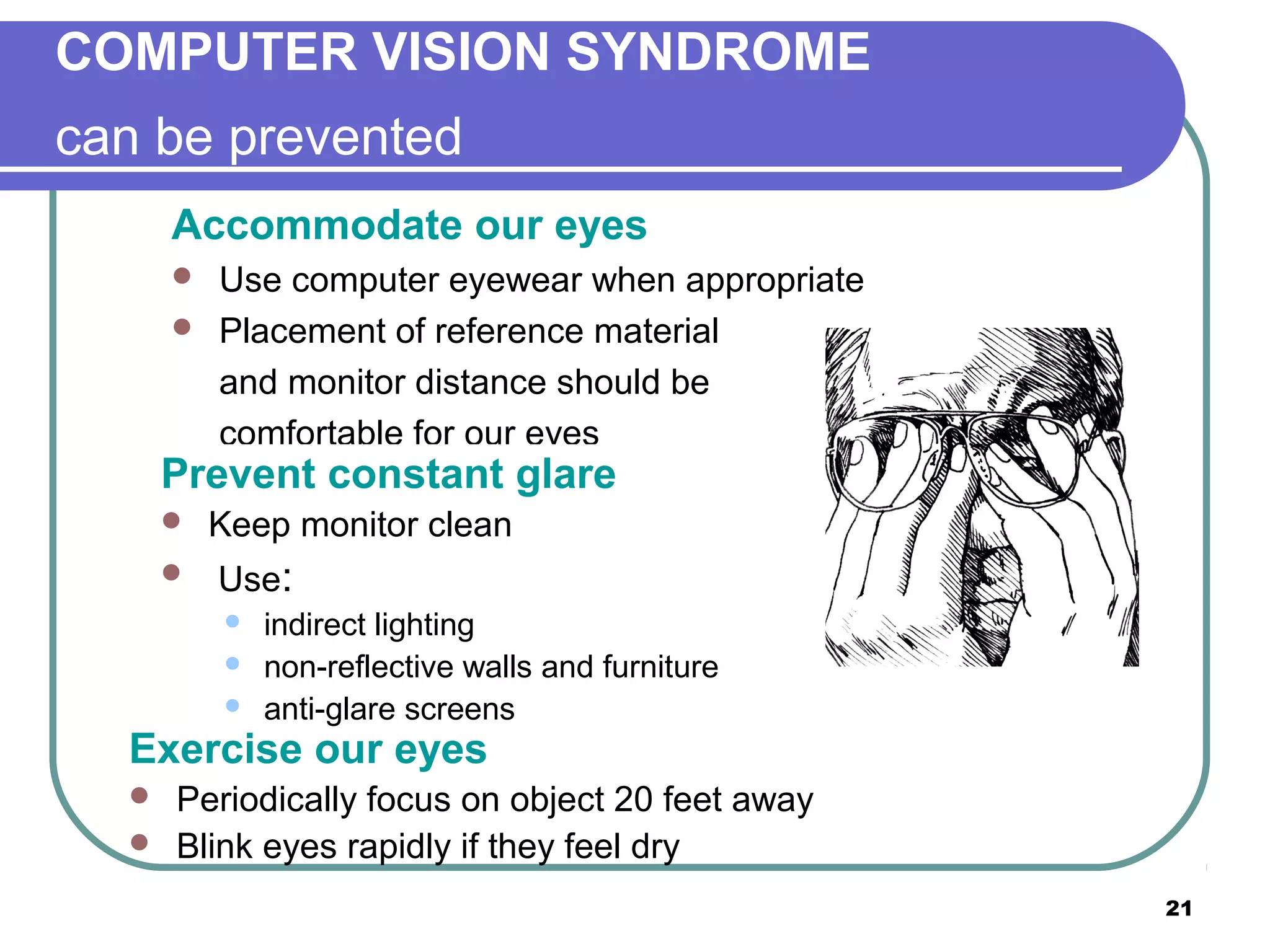 COMPUTER VISION SYNDROME
can be prevented

Accommodate our eyes

- Use computer eyewear when appropriate
- Placement of reference material and monitor distance should be comfortable for our eyes

Prevent constant glare

- Keep monitor clean
- Use:
  - indirect lighting
  - non-reflective walls and furniture
  - anti-glare screens

Exercise our eyes

- Periodically focus on object 20 feet away
- Blink eyes rapidly if they feel dry

21